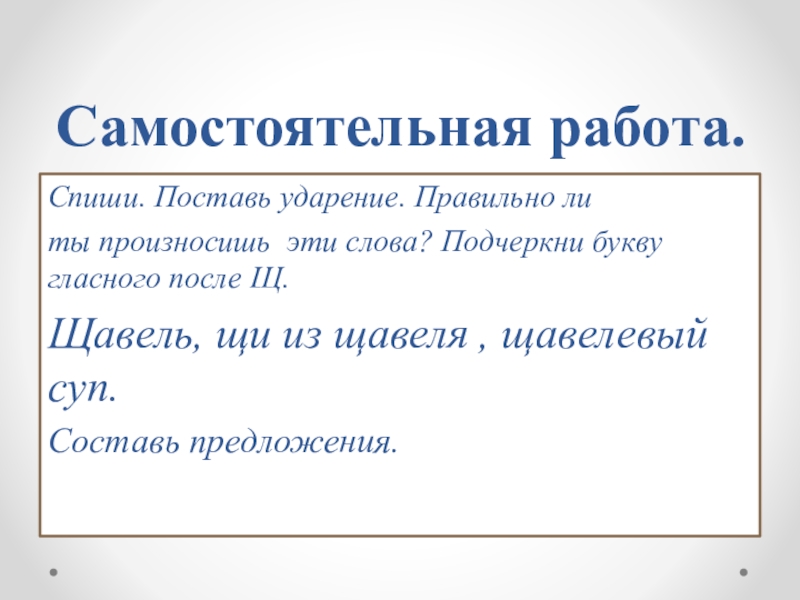 Самостоятельная работа.

Спиши. Поставь ударение. Правильно ли ты произносишь эти слова? Подчеркни букву гласного после Щ.

Щавель, щи из щавеля , щавелевый суп.

Составь предложения.